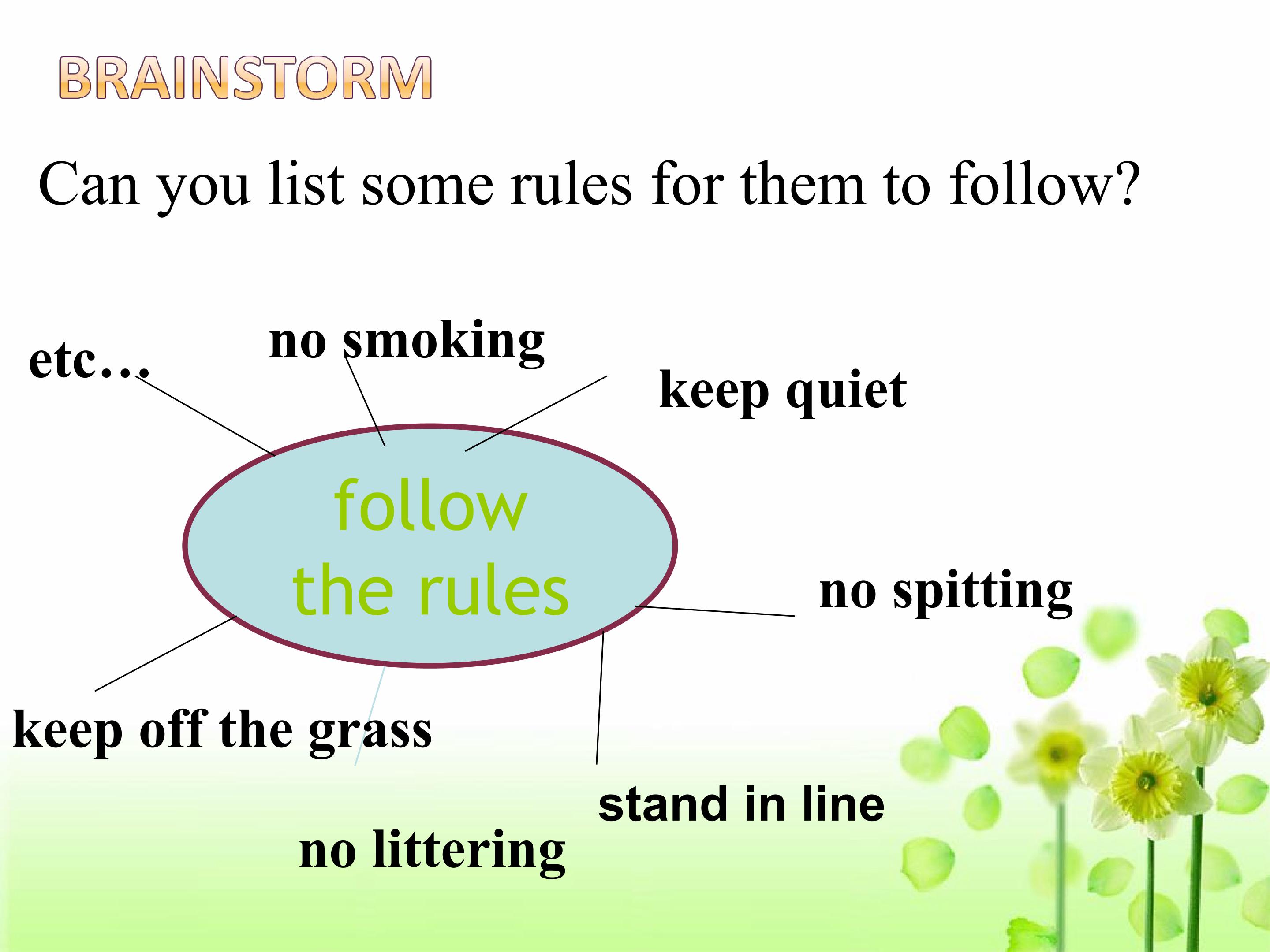 BRAINSTORM

Can you list some rules for them to follow?

etc…

no smoking

keep quiet

follow the rules

no spitting

keep off the grass

stand in line

no littering